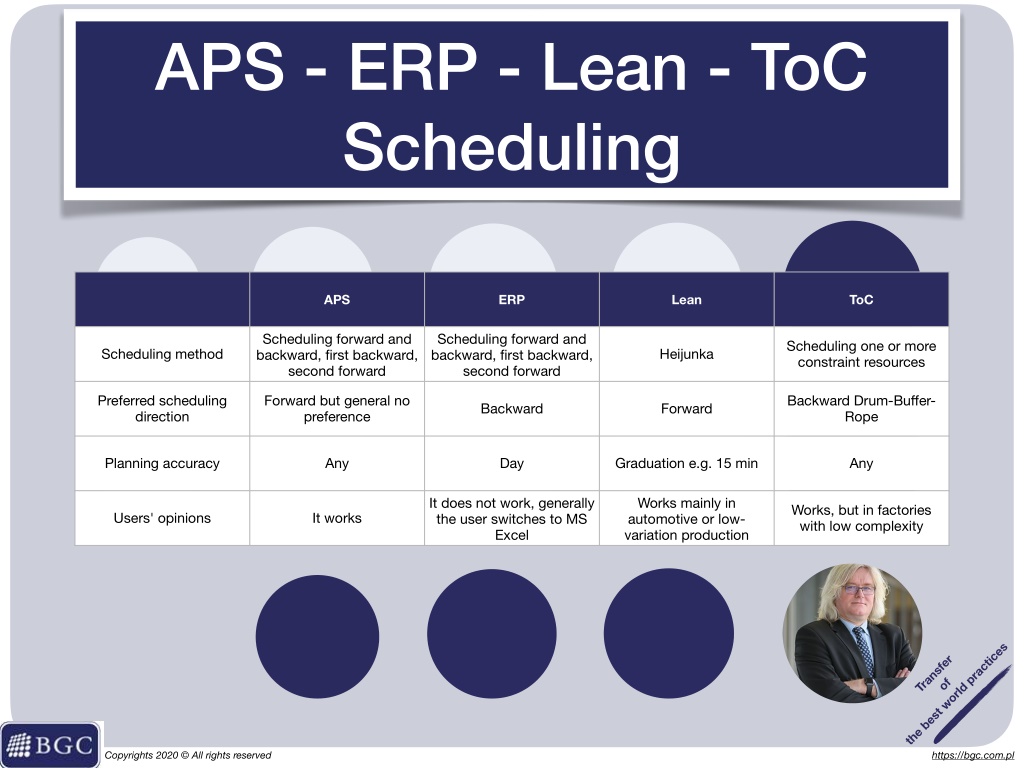 APS - ERP - Lean - ToC Scheduling

| | APS | ERP | Lean | ToC |
|---|---|---|---|---|
| Scheduling method | Scheduling forward and backward, first backward, second forward | Scheduling forward and backward, first backward, second forward | Heijunka | Scheduling one or more constraint resources |
| Preferred scheduling direction | Forward but general no preference | Backward | Forward | Backward Drum-Buffer-Rope |
| Planning accuracy | Any | Day | Graduation e.g. 15 min | Any |
| Users' opinions | It works | It does not work, generally the user switches to MS Excel | Works mainly in automotive or low-variation production | Works, but in factories with low complexity |

Transfer of the best world practices

BGC

Copyrights 2020 © All rights reserved

https://bgc.com.pl